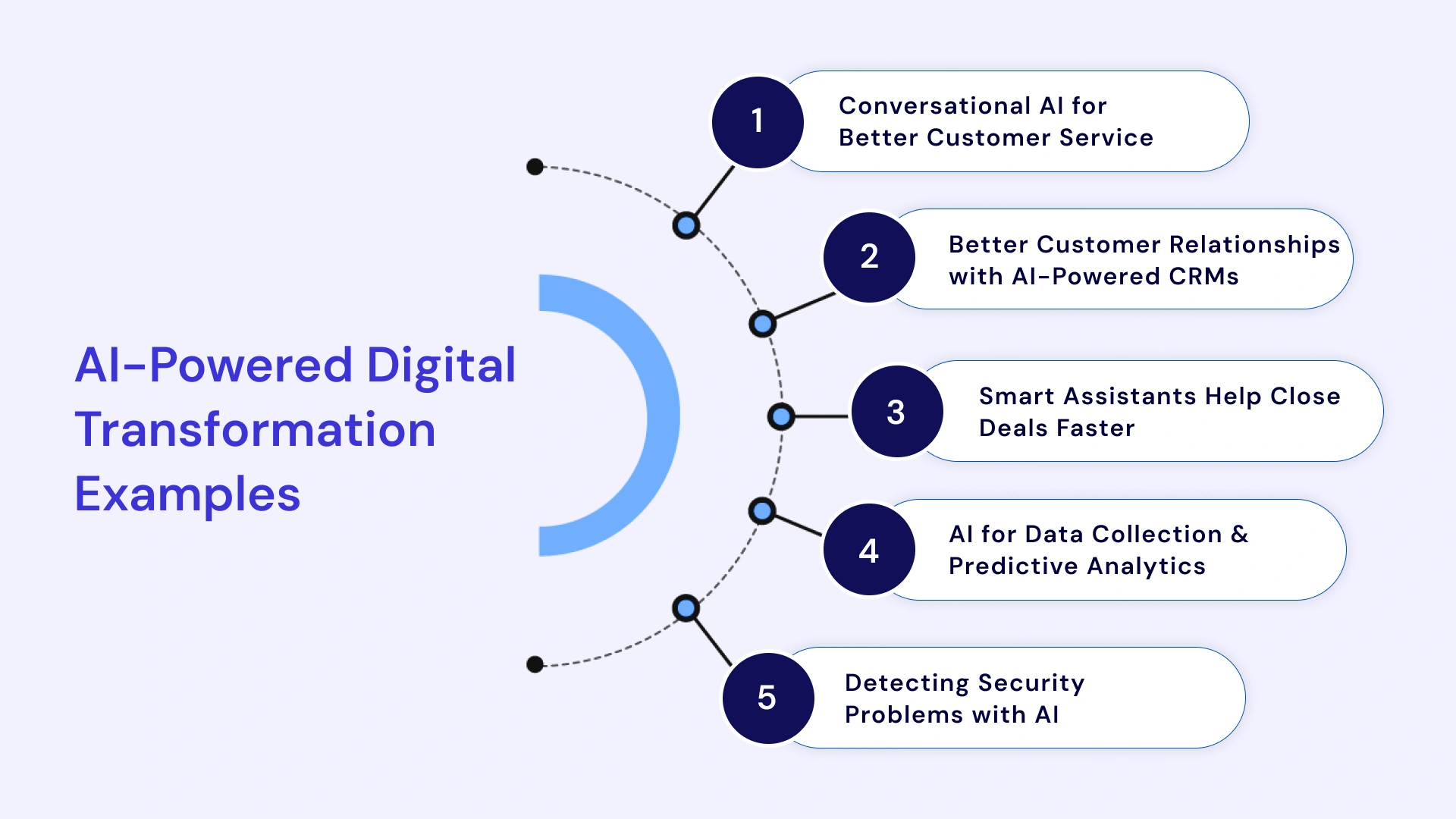 AI-Powered Digital Transformation Examples

1
Conversational AI for Better Customer Service

2
Better Customer Relationships with AI-Powered CRMs

3
Smart Assistants Help Close Deals Faster

4
AI for Data Collection & Predictive Analytics

5
Detecting Security Problems with AI